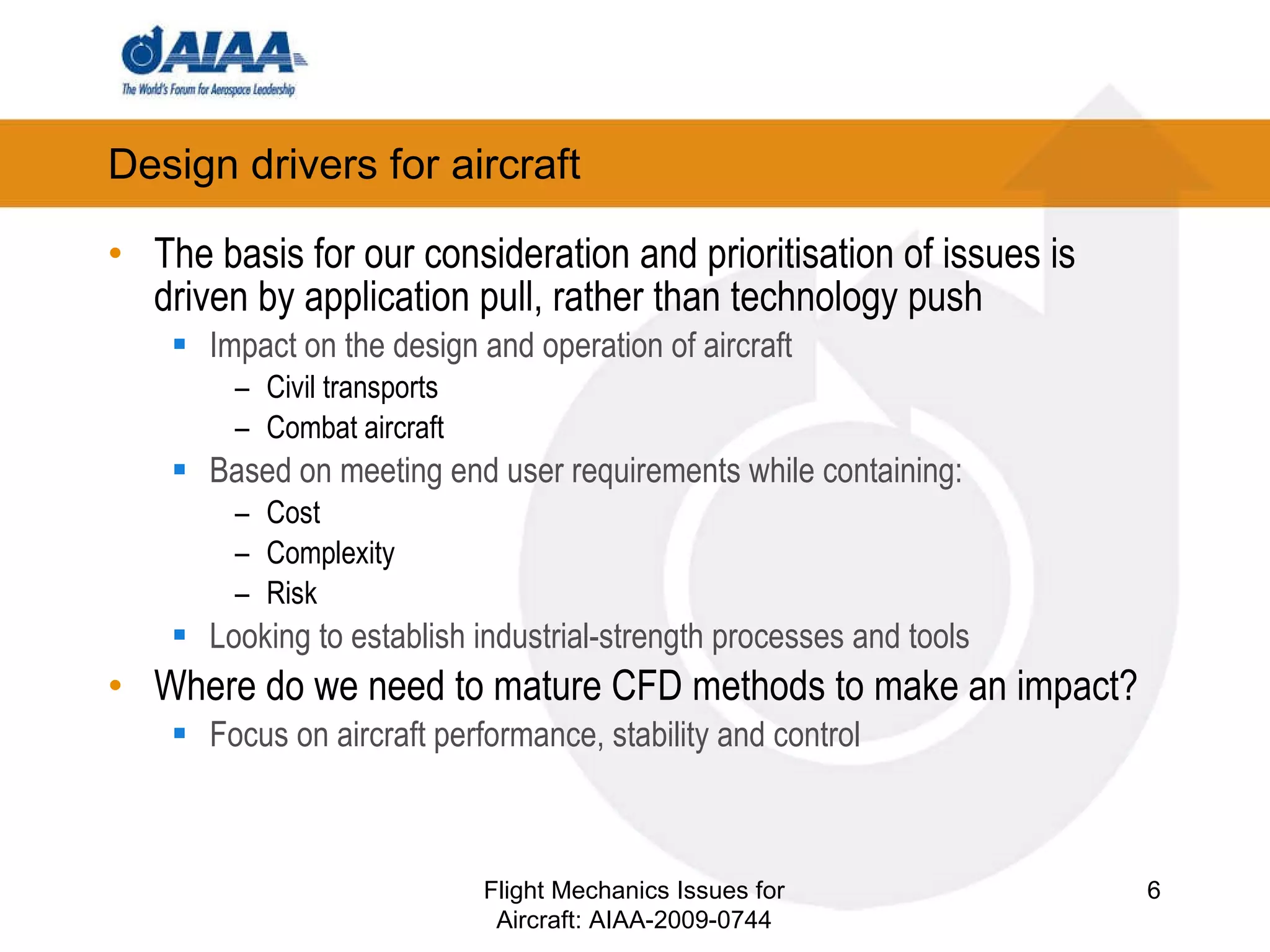 AIAA
The World's Forum for Aerospace Leadership

Design drivers for aircraft

• The basis for our consideration and prioritisation of issues is driven by application pull, rather than technology push
▪ Impact on the design and operation of aircraft
– Civil transports
– Combat aircraft
▪ Based on meeting end user requirements while containing:
– Cost
– Complexity
– Risk
▪ Looking to establish industrial-strength processes and tools
• Where do we need to mature CFD methods to make an impact?
▪ Focus on aircraft performance, stability and control

Flight Mechanics Issues for Aircraft: AIAA-2009-0744

6